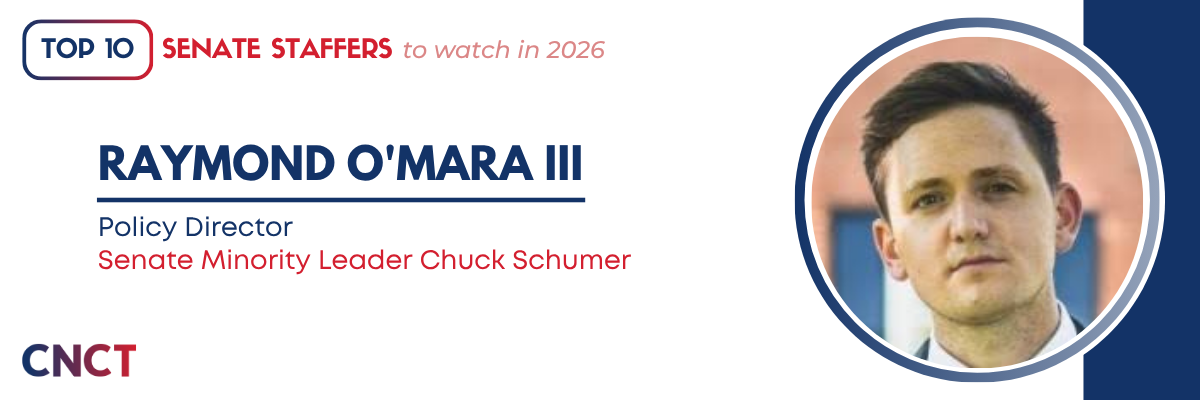 TOP 10 SENATE STAFFERS to watch in 2026

RAYMOND O'MARA III

Policy Director
Senate Minority Leader Chuck Schumer

CNCT